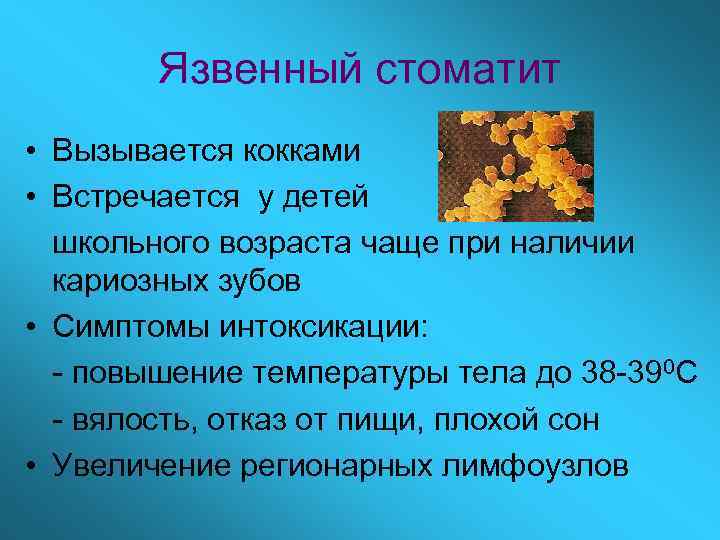 Язвенный стоматит

• Вызывается кокками
• Встречается  у детей школьного возраста чаще при наличии кариозных зубов
• Симптомы интоксикации:
- повышение температуры тела до 38-39$^0$С
- вялость, отказ от пищи, плохой сон
• Увеличение регионарных лимфоузлов